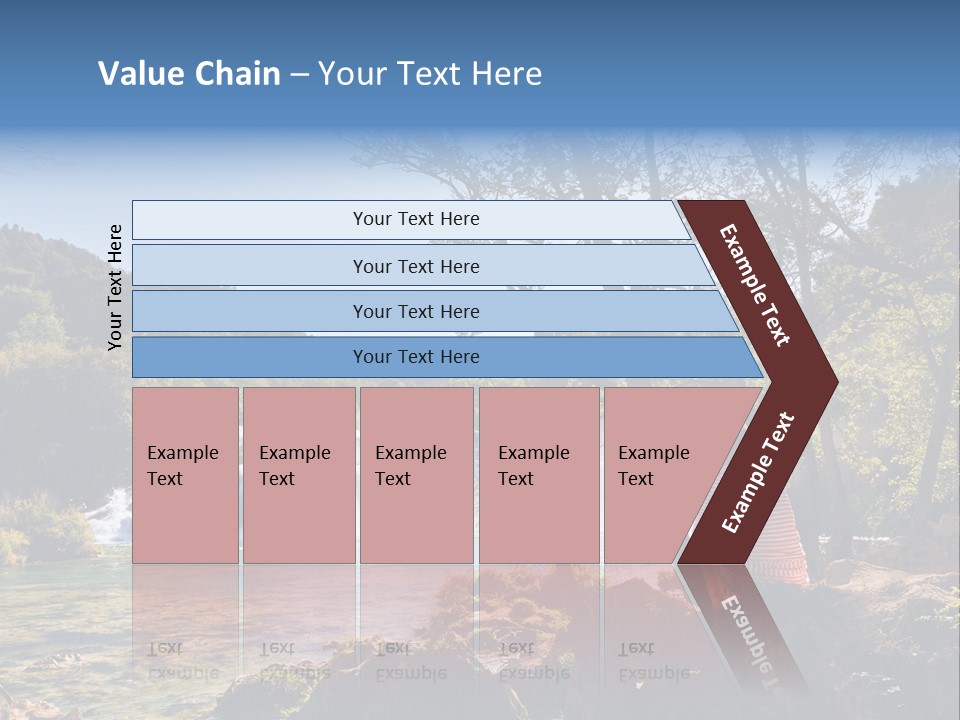 Value Chain – Your Text Here

Your Text Here

Your Text Here

Your Text Here

Your Text Here

Your Text Here

Example Text

Example Text

Example Text

Example Text

Example Text

Example Text

Example Text